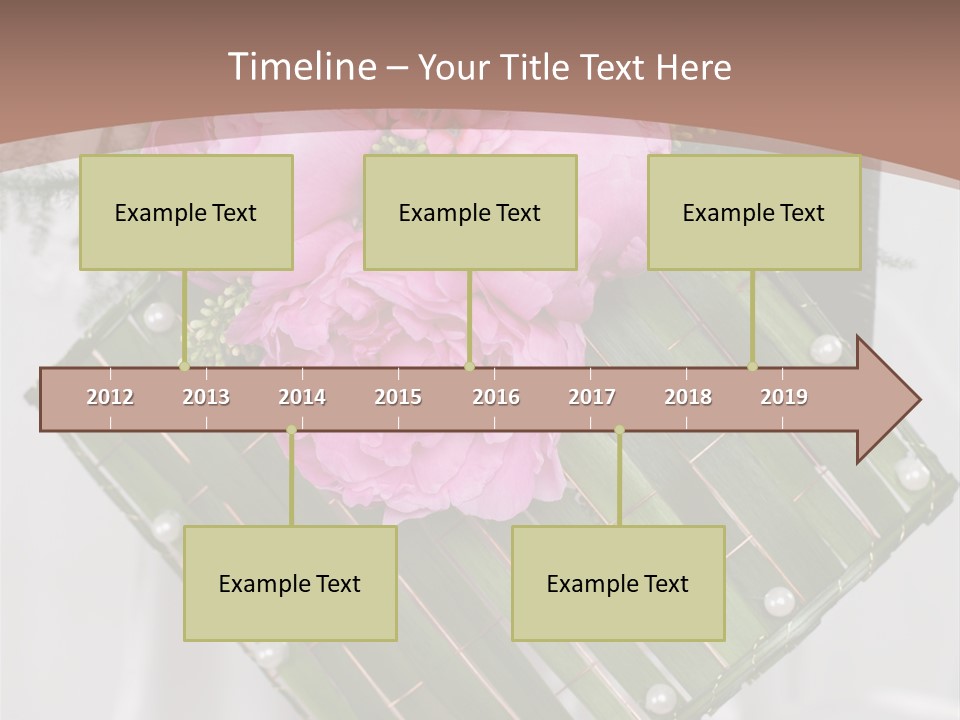 Timeline – Your Title Text Here

Example Text

Example Text

Example Text

2012 2013 2014 2015 2016 2017 2018 2019

Example Text

Example Text